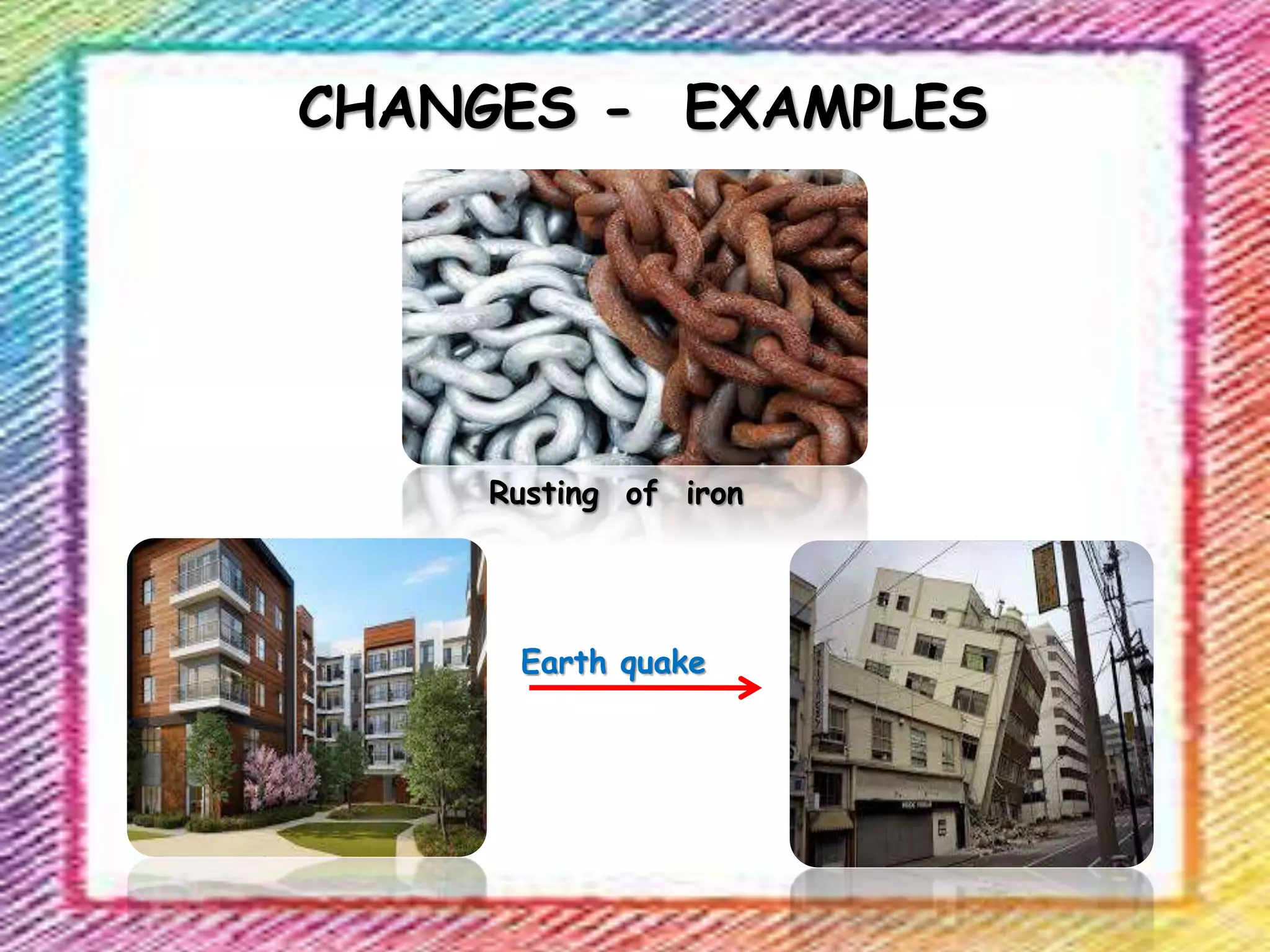 CHANGES - EXAMPLES

Rusting of iron

Earth quake